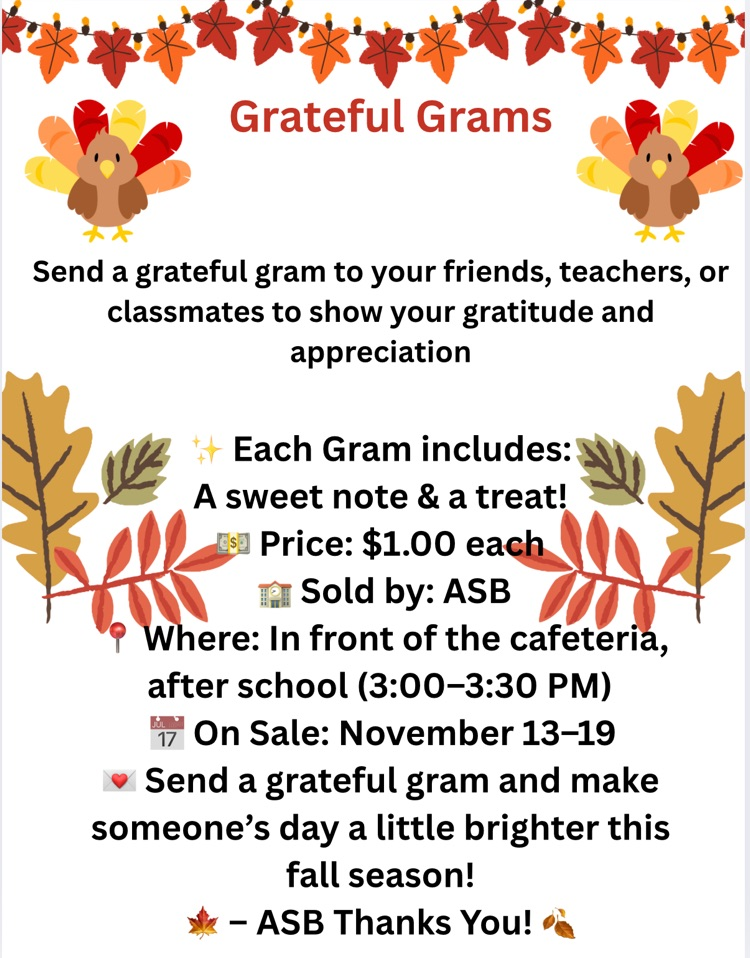 Grateful Grams

Send a grateful gram to your friends, teachers, or classmates to show your gratitude and appreciation

✨ Each Gram includes:
A sweet note & a treat!
💵 Price: $1.00 each
🏫 Sold by: ASB
📍 Where: In front of the cafeteria, after school (3:00–3:30 PM)
📅 On Sale: November 13–19
💌 Send a grateful gram and make someone's day a little brighter this fall season!
🍁 – ASB Thanks You! 🍂